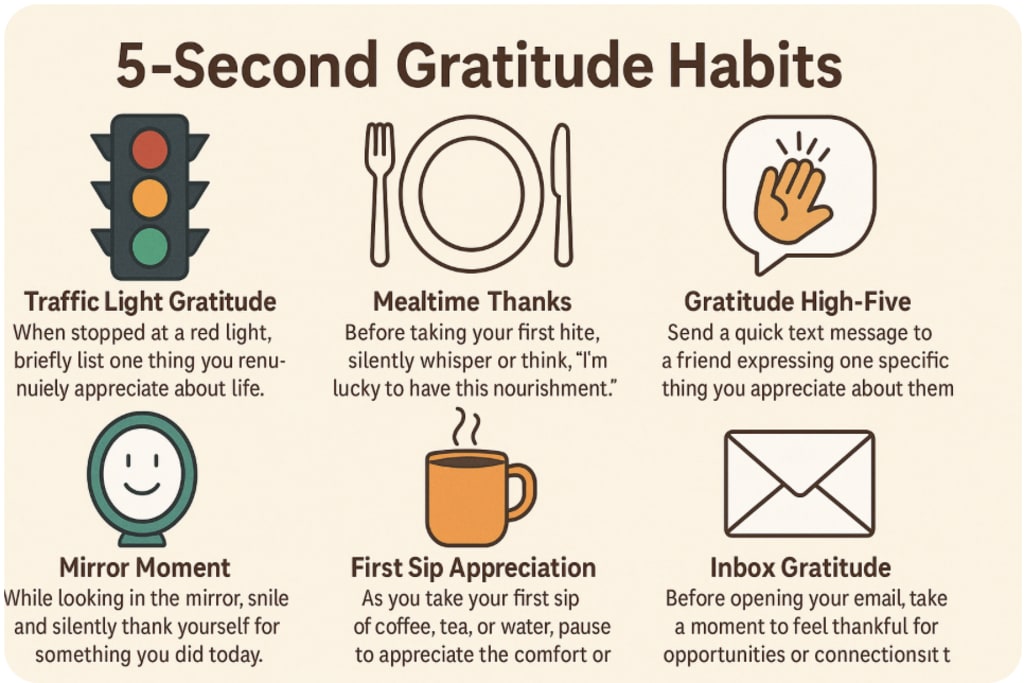 5-Second Gratitude Habits

Traffic Light Gratitude
When stopped at a red light, briefly list one thing you renunuiely appreciate about life.

Mealtime Thanks
Before taking your first hite, silently whisper or think, "I'm lucky to have this nourishment."

Gratitude High-Five
Send a quick text message to a friend expressing one specific thing you appreciate about them

Mirror Moment
While looking in the mirror, snile and silently thank yourself for something you did today.

First Sip Appreciation
As you take your first sip of coffee, tea, or water, pause to appreciate the comfort or

Inbox Gratitude
Before opening your email, take a moment to feel thankful for opportunities or connectionsıt t